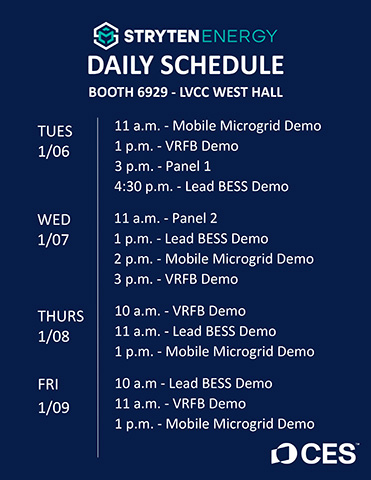 STRYTEN ENERGY
DAILY SCHEDULE
BOOTH 6929 - LVCC WEST HALL

TUES
1/06

11 a.m. - Mobile Microgrid Demo
1 p.m. - VRFB Demo
3 p.m. - Panel 1
4:30 p.m. - Lead BESS Demo

WED
1/07

11 a.m. - Panel 2
1 p.m. - Lead BESS Demo
2 p.m. - Mobile Microgrid Demo
3 p.m. - VRFB Demo

THURS
1/08

10 a.m. - VRFB Demo
11 a.m. - Lead BESS Demo
1 p.m. - Mobile Microgrid Demo

FRI
1/09

10 a.m - Lead BESS Demo
11 a.m. - VRFB Demo
1 p.m. - Mobile Microgrid Demo

CES